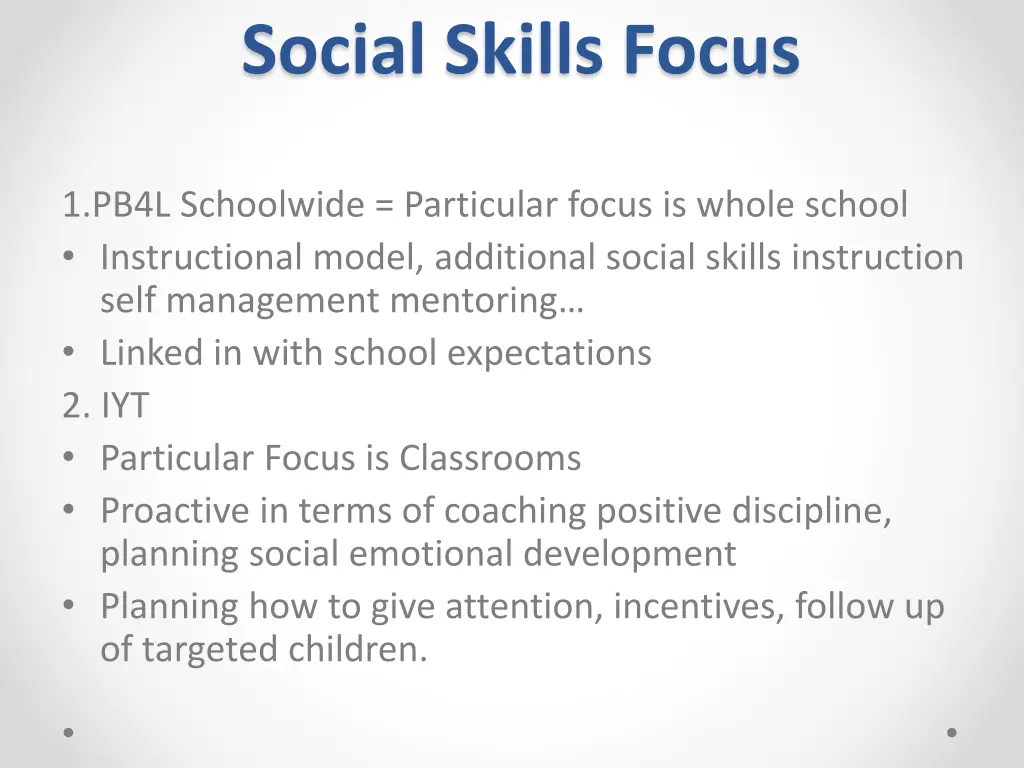 Social Skills Focus

1.PB4L Schoolwide = Particular focus is whole school
• Instructional model, additional social skills instruction self management mentoring…
• Linked in with school expectations
2. IYT
• Particular Focus is Classrooms
• Proactive in terms of coaching positive discipline, planning social emotional development
• Planning how to give attention, incentives, follow up of targeted children.